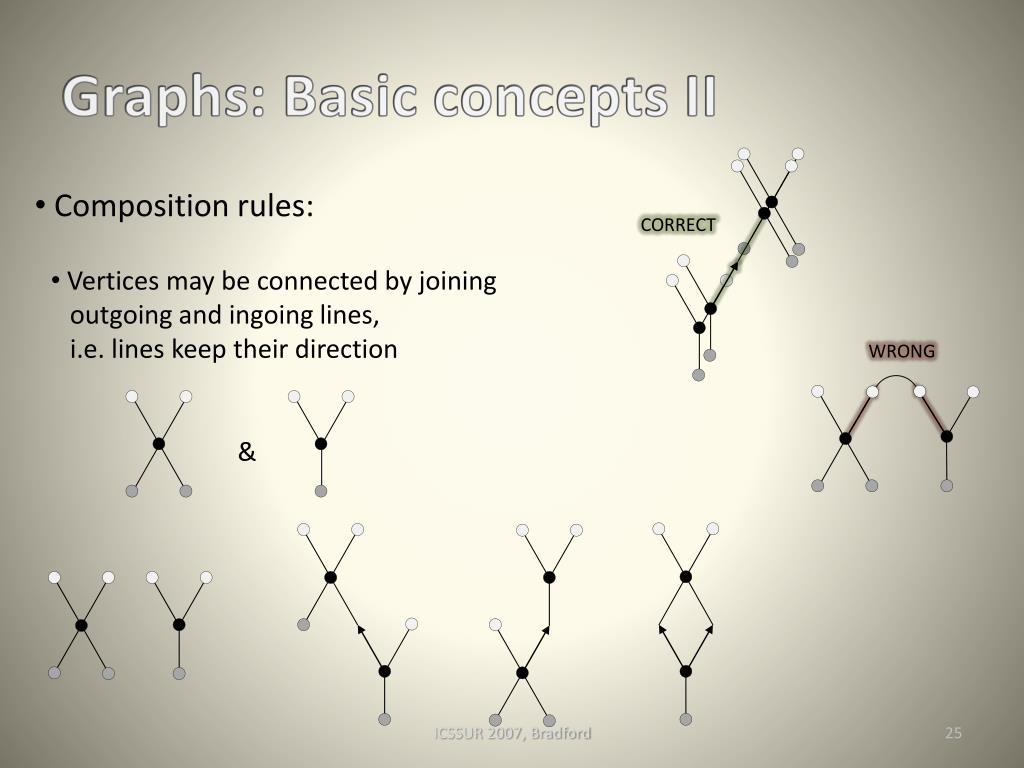 Graphs: Basic concepts II

• Composition rules:

• Vertices may be connected by joining outgoing and ingoing lines, i.e. lines keep their direction

CORRECT

WRONG

&

ICSSUR 2007, Bradford

25